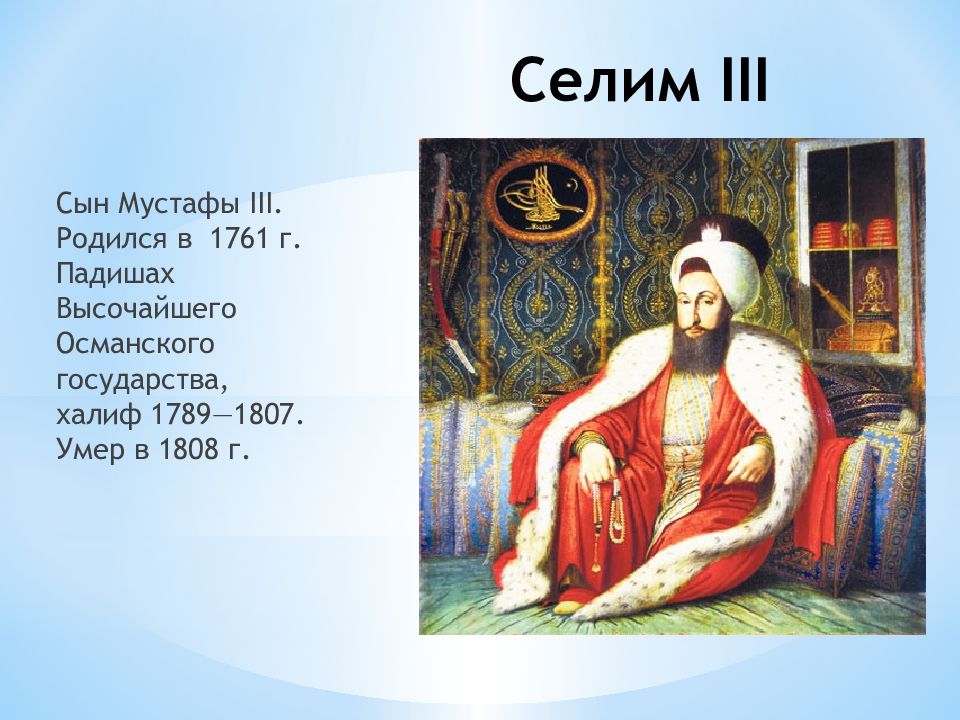 Селим III

Сын Мустафы III. Родился в 1761 г. Падишах Высочайшего Османского государства, халиф 1789—1807. Умер в 1808 г.